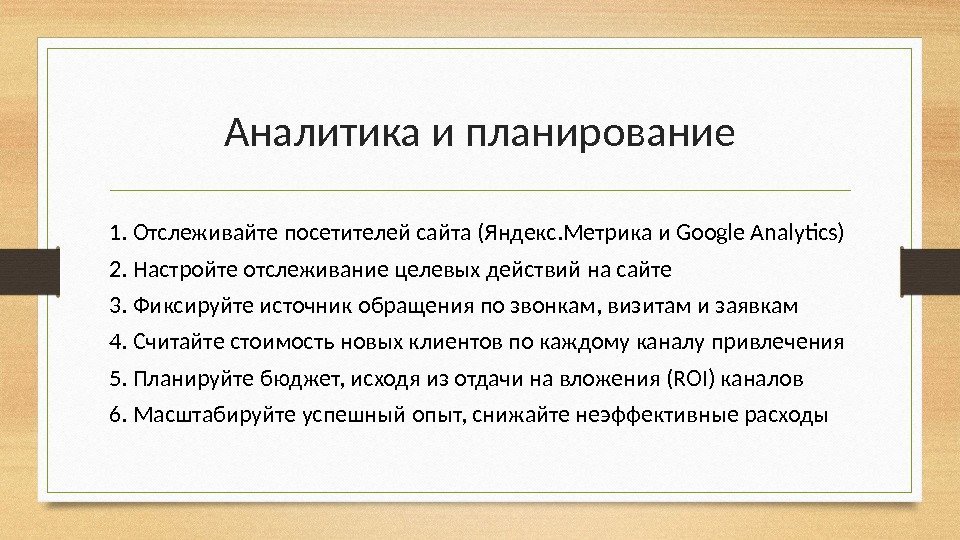 Аналитика и планирование

1. Отслеживайте посетителей сайта (Яндекс.Метрика и Google Analytics)
2. Настройте отслеживание целевых действий на сайте
3. Фиксируйте источник обращения по звонкам, визитам и заявкам
4. Считайте стоимость новых клиентов по каждому каналу привлечения
5. Планируйте бюджет, исходя из отдачи на вложения (ROI) каналов
6. Масштабируйте успешный опыт, снижайте неэффективные расходы